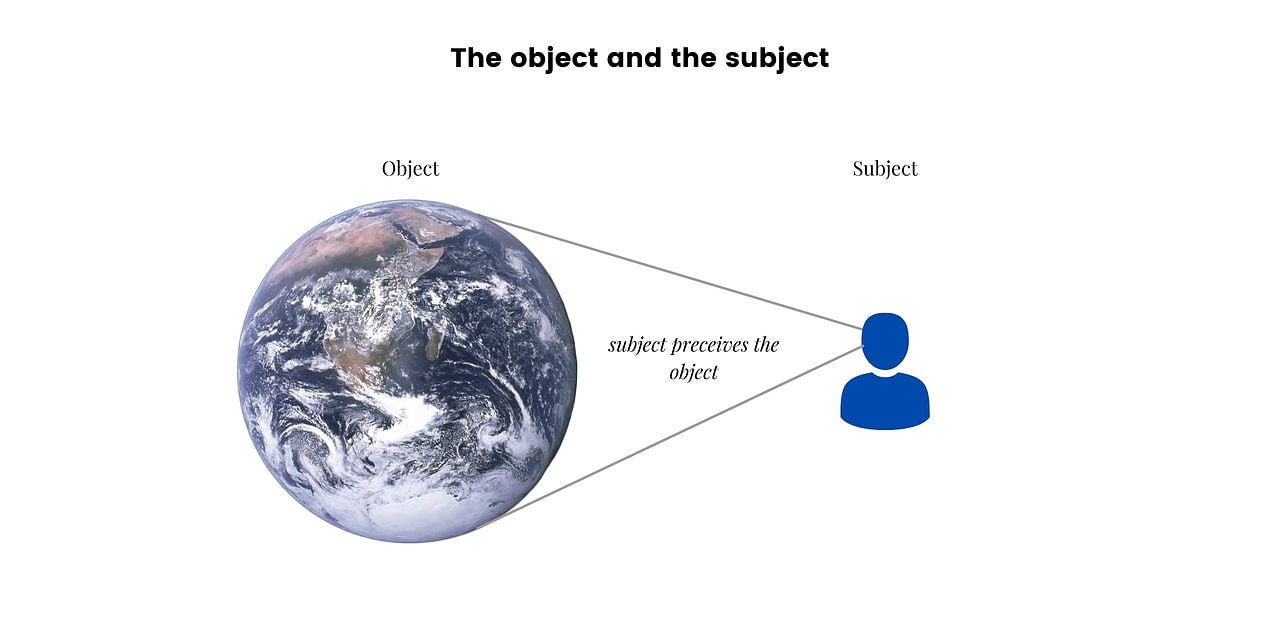 The object and the subject

Object

Subject

subject preceives the object